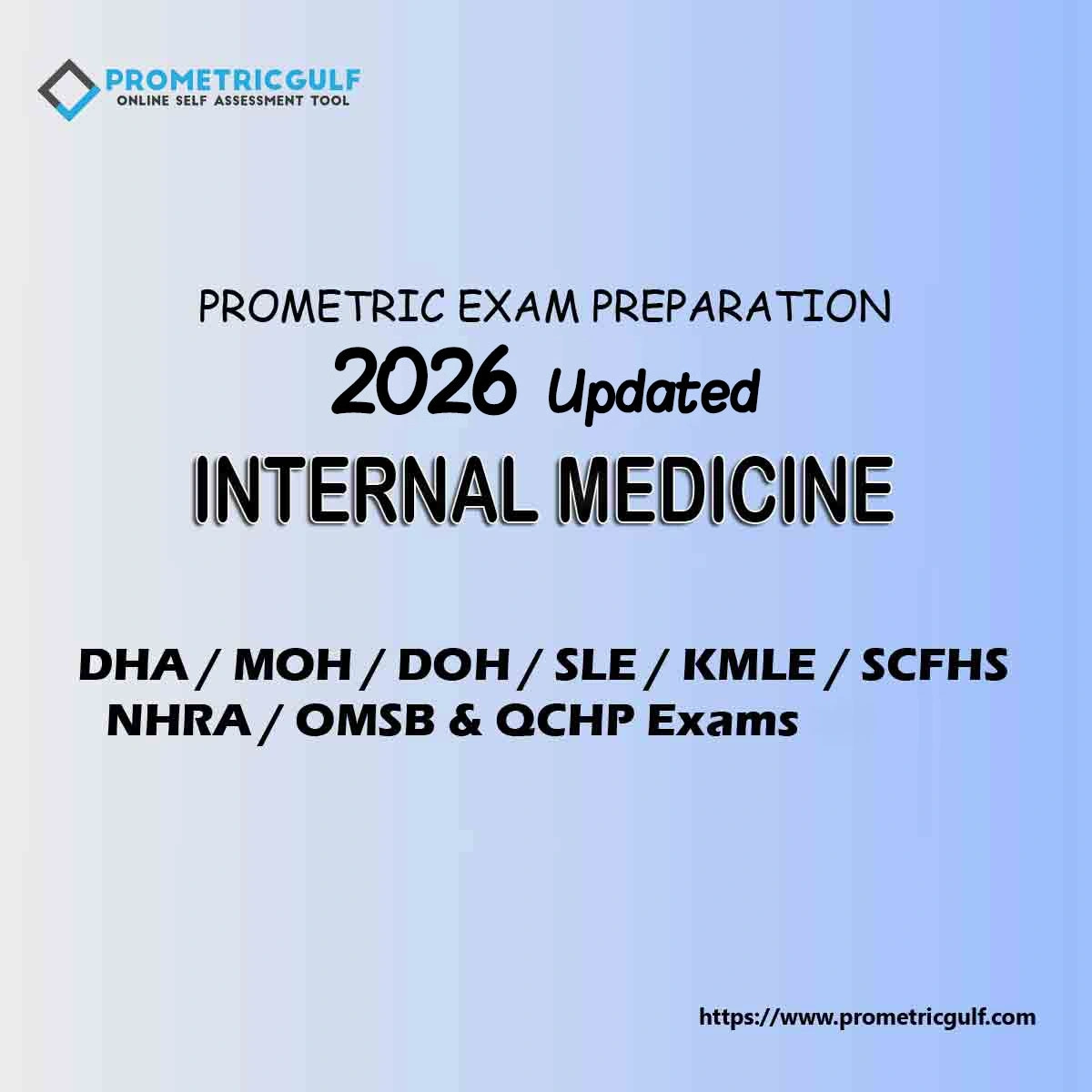 PROMETRICGULF
ONLINE SELF ASSESSMENT TOOL

PROMETRIC EXAM PREPARATION
2026 Updated
INTERNAL MEDICINE

DHA / MOH / DOH / SLE / KMLE / SCFHS
NHRA / OMSB & QCHP Exams

https://www.prometricgulf.com